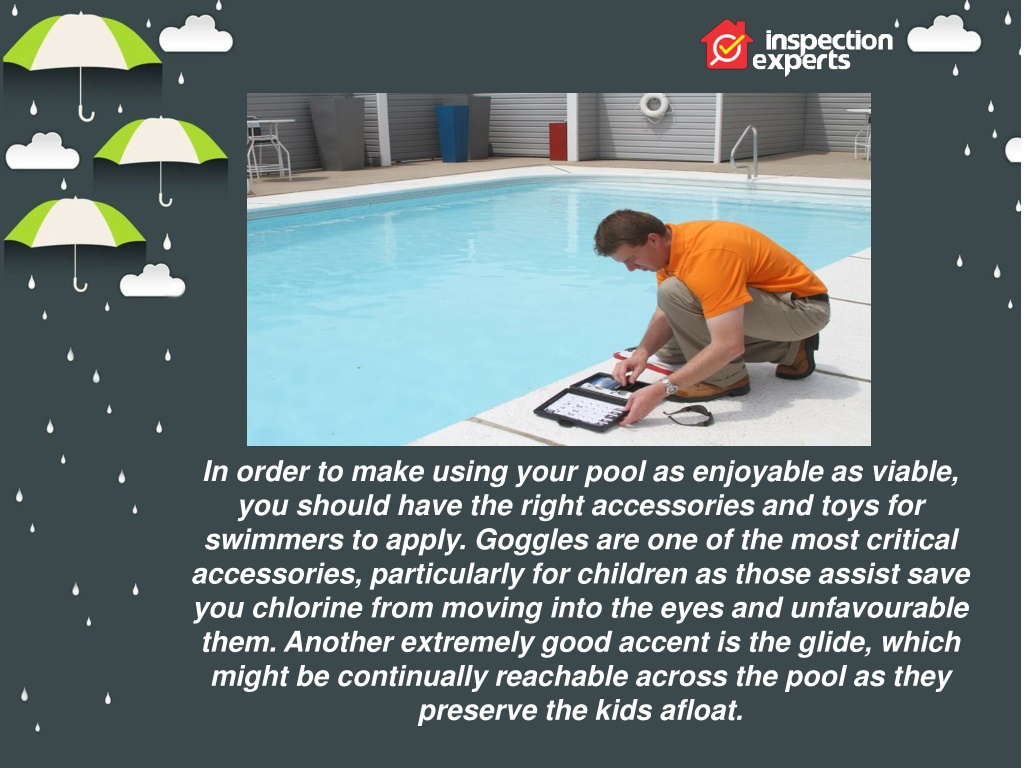 inspection experts

In order to make using your pool as enjoyable as viable, you should have the right accessories and toys for swimmers to apply. Goggles are one of the most critical accessories, particularly for children as those assist save you chlorine from moving into the eyes and unfavourable them. Another extremely good accent is the glide, which might be continually reachable across the pool as they preserve the kids afloat.